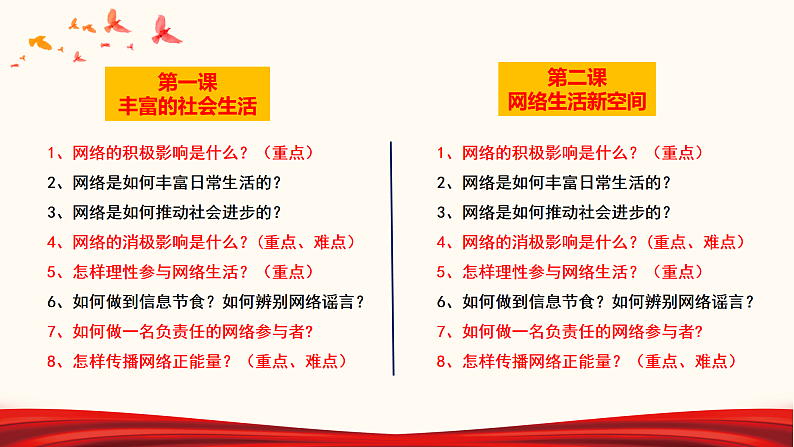 第一课
丰富的社会生活

1、网络的积极影响是什么？（重点）
2、网络是如何丰富日常生活的？
3、网络是如何推动社会进步的？
4、网络的消极影响是什么？（重点、难点）
5、怎样理性参与网络生活？（重点）
6、如何做到信息节食？如何辨别网络谣言？
7、如何做一名负责任的网络参与者?
8、怎样传播网络正能量？（重点、难点）

第二课
网络生活新空间

1、网络的积极影响是什么？（重点）
2、网络是如何丰富日常生活的？
3、网络是如何推动社会进步的？
4、网络的消极影响是什么？（重点、难点）
5、怎样理性参与网络生活？（重点）
6、如何做到信息节食？如何辨别网络谣言？
7、如何做一名负责任的网络参与者?
8、怎样传播网络正能量？（重点、难点）